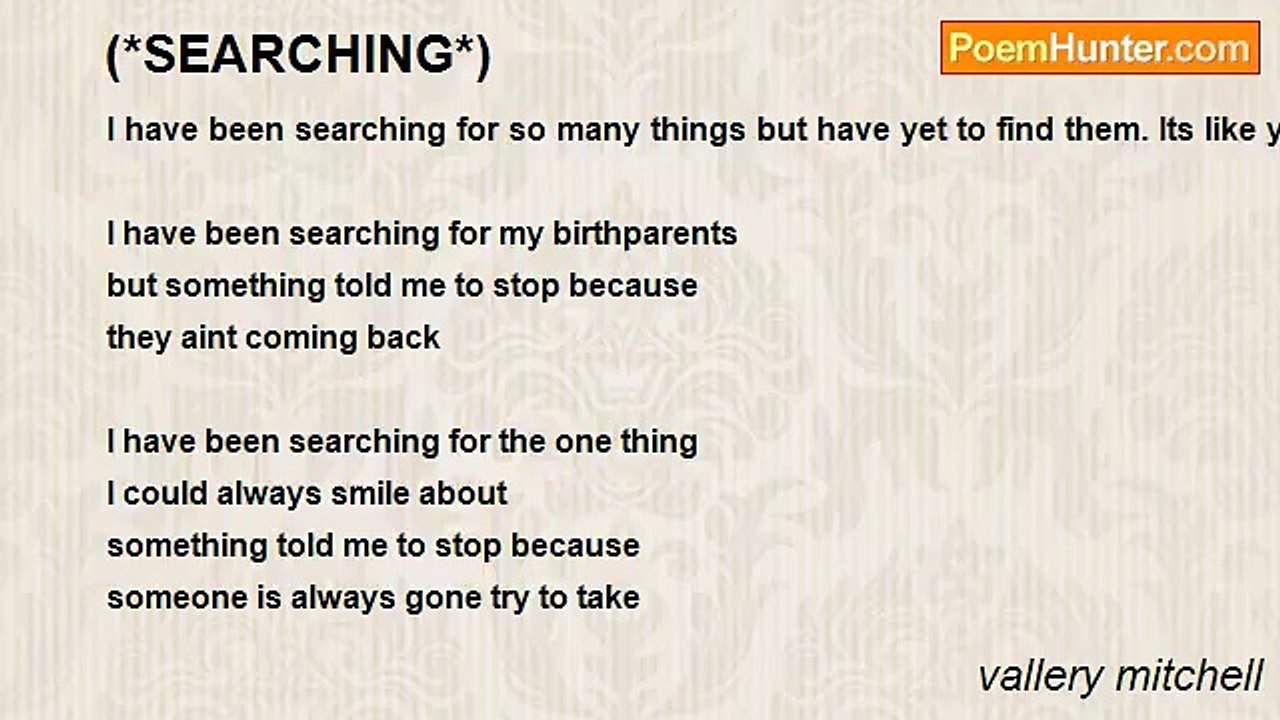 (*SEARCHING*)

PoemHunter.com

I have been searching for so many things but have yet to find them. Its like y

I have been searching for my birthparents
but something told me to stop because
they aint coming back

I have been searching for the one thing
I could always smile about
something told me to stop because
someone is always gone try to take

vallery mitchell